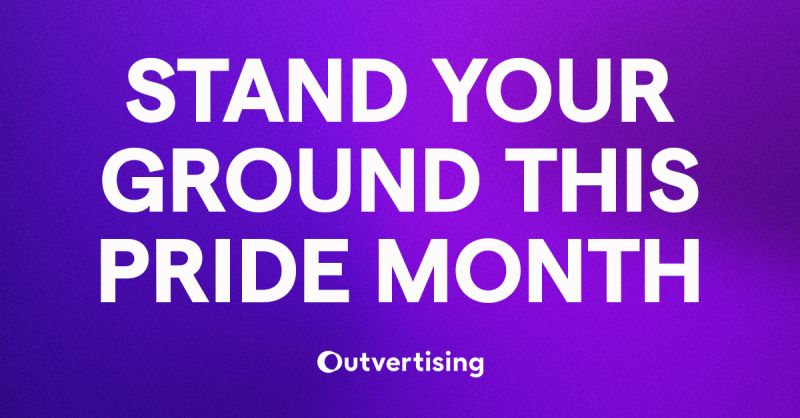 STAND YOUR GROUND THIS PRIDE MONTH

Outvertising